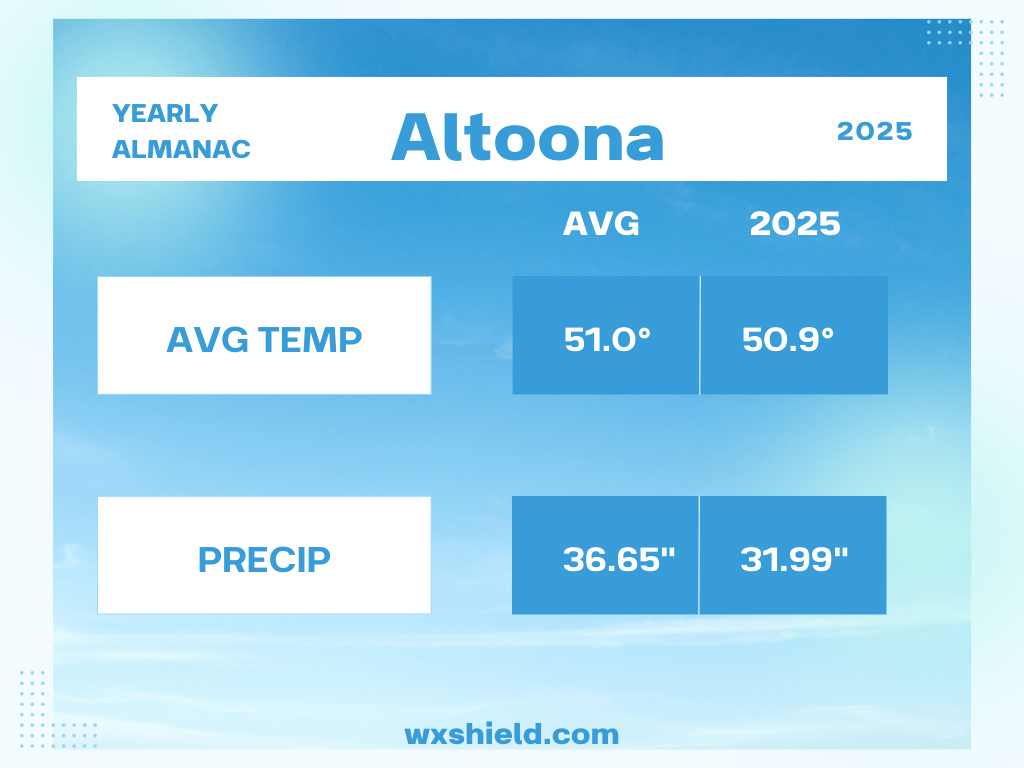 YEARLY ALMANAC

Altoona

2025

| | AVG | 2025 |
|---|---|---|
| AVG TEMP | 51.0° | 50.9° |
| PRECIP | 36.65" | 31.99" |

wxshield.com